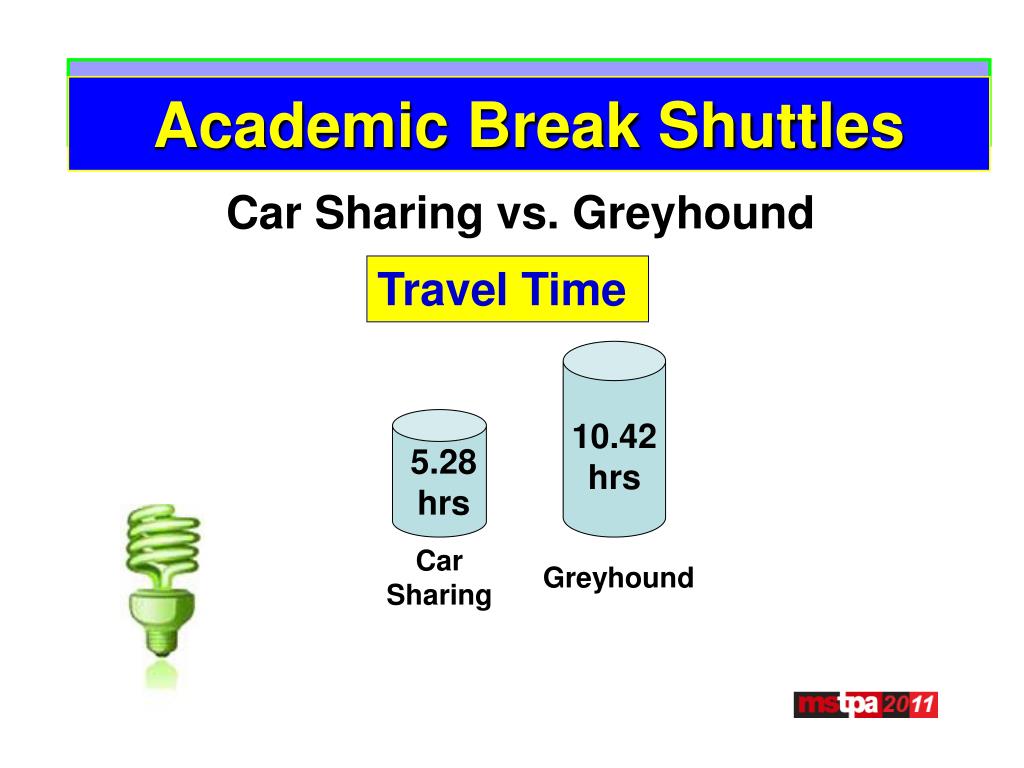 Academic Break Shuttles

Car Sharing vs. Greyhound

Travel Time

5.28 hrs

10.42 hrs

Car Sharing

Greyhound

mstpa 2011